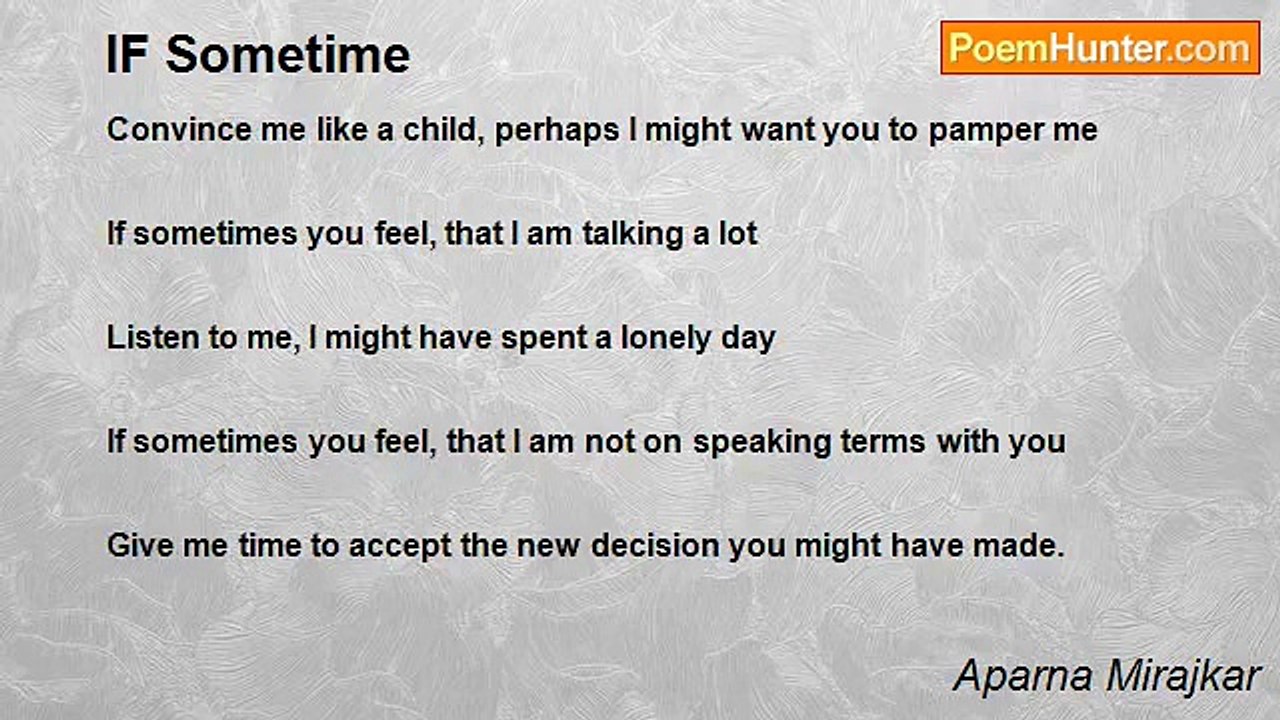 IF Sometime

PoemHunter.com

Convince me like a child, perhaps I might want you to pamper me

If sometimes you feel, that I am talking a lot

Listen to me, I might have spent a lonely day

If sometimes you feel, that I am not on speaking terms with you

Give me time to accept the new decision you might have made.

Aparna Mirajkar